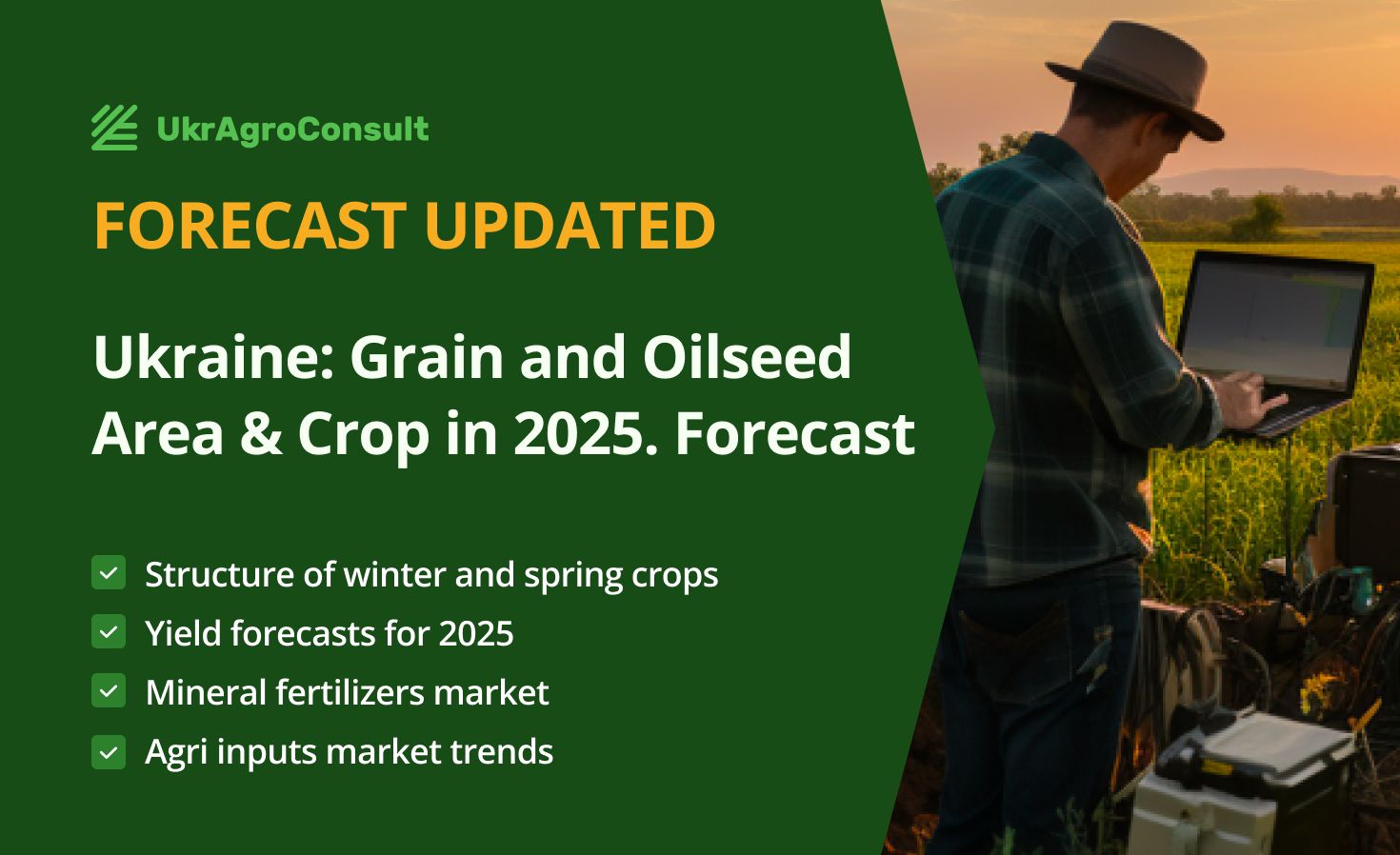 UkrAgroConsult

FORECAST UPDATED

Ukraine: Grain and Oilseed Area & Crop in 2025. Forecast

Structure of winter and spring crops
Yield forecasts for 2025
Mineral fertilizers market
Agri inputs market trends